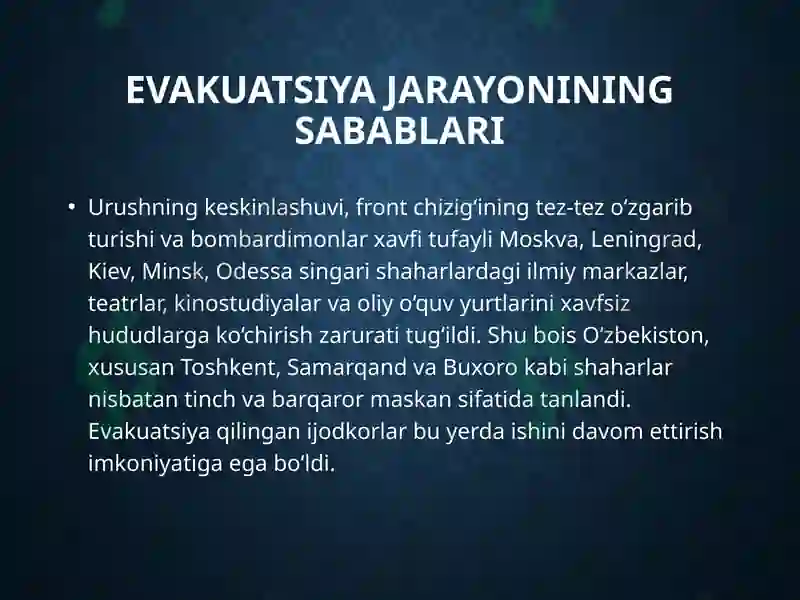 EVAKUATSIYA JARAYONINING SABABLARI

• Urushning keskinlashuvi, front chizig‘ining tez-tez o‘zgarib turishi va bombardimonlar xavfi tufayli Moskva, Leningrad, Kiev, Minsk, Odessa singari shaharlardagi ilmiy markazlar, teatrlar, kinostudiyalar va oliy o‘quv yurtlarini xavfsiz hududlarga ko‘chirish zarurati tug‘ildi. Shu bois O‘zbekiston, xususan Toshkent, Samarqand va Buxoro kabi shaharlar nisbatan tinch va barqaror maskan sifatida tanlandi. Evakuatsiya qilingan ijodkorlar bu yerda ishini davom ettirish imkoniyatiga ega bo‘ldi.